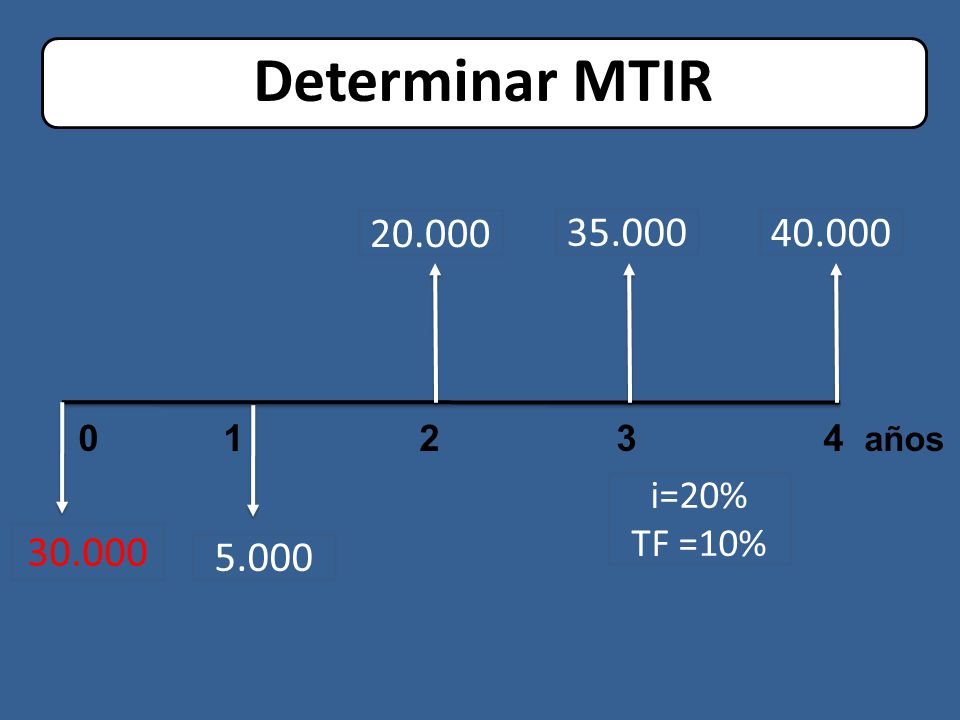 Determinar MTIR

20.000
35.000
40.000

0
1
2
3
4 años

i=20%
TF =10%

30.000
5.000